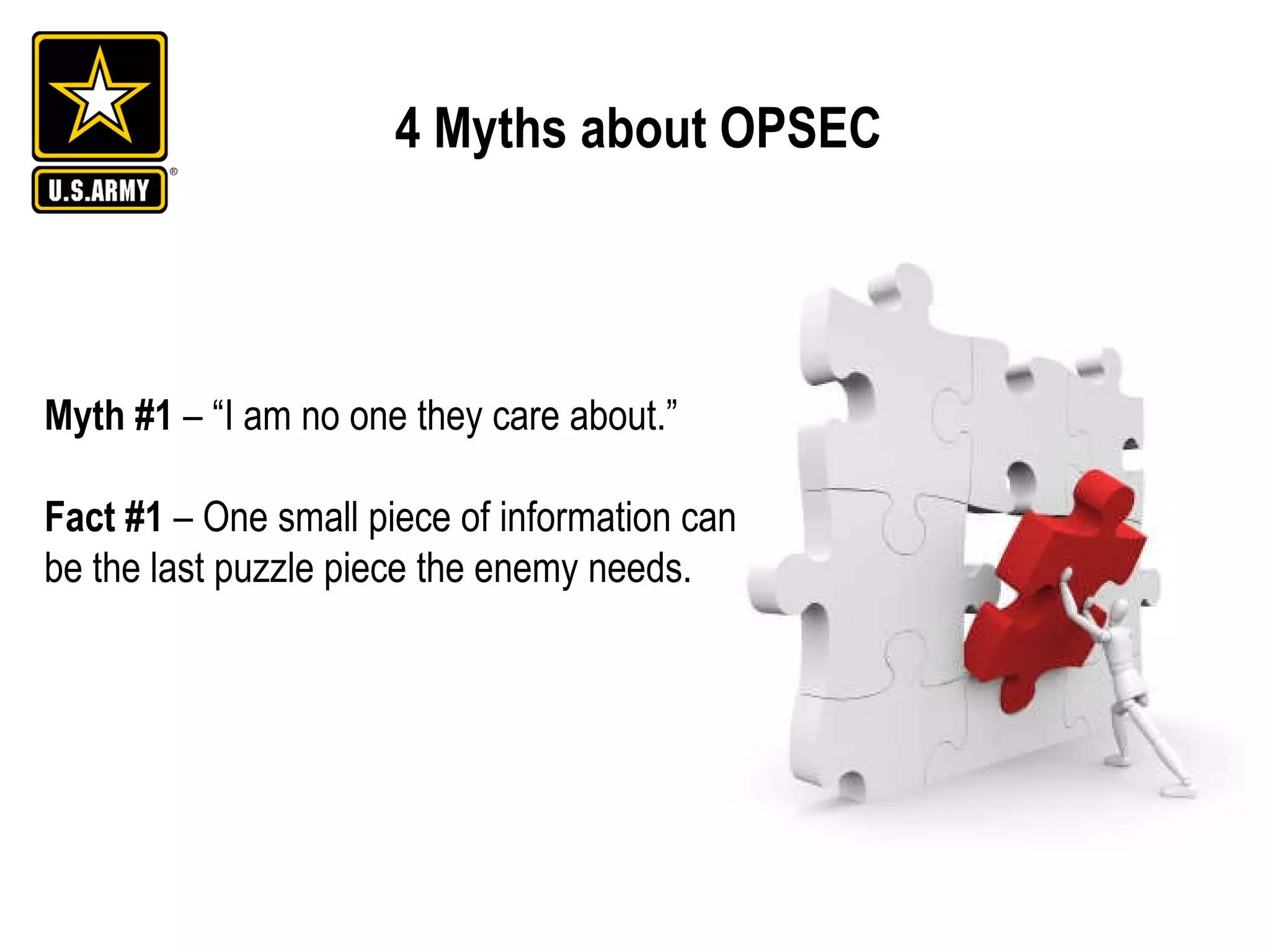 U.S.ARMY ®

4 Myths about OPSEC

Myth #1 – “I am no one they care about.”

Fact #1 – One small piece of information can be the last puzzle piece the enemy needs.